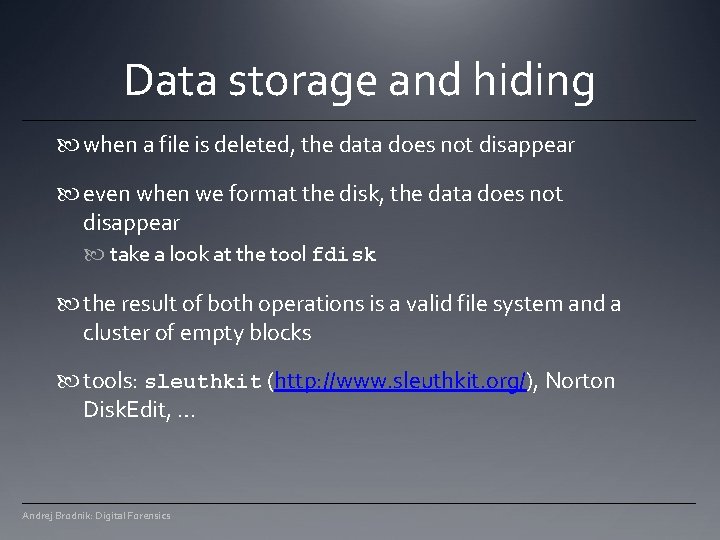 Data storage and hiding

when a file is deleted, the data does not disappear

even when we format the disk, the data does not disappear

take a look at the tool fdisk

the result of both operations is a valid file system and a cluster of empty blocks

tools: sleuthkit (http://www.sleuthkit.org/), Norton DiskEdit, …

Andrej Brodnik: Digital Forensics